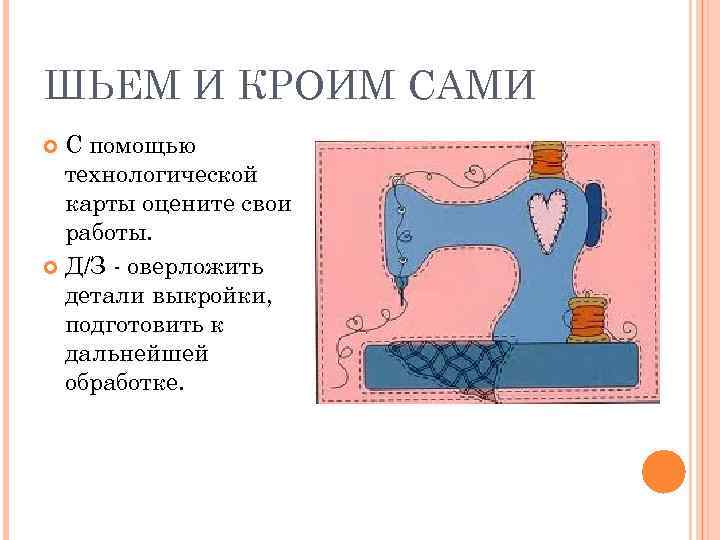 ШЬЕМ И КРОИМ САМИ

С помощью технологической карты оцените свои работы.

Д/З - оверложить детали выкройки, подготовить к дальнейшей обработке.